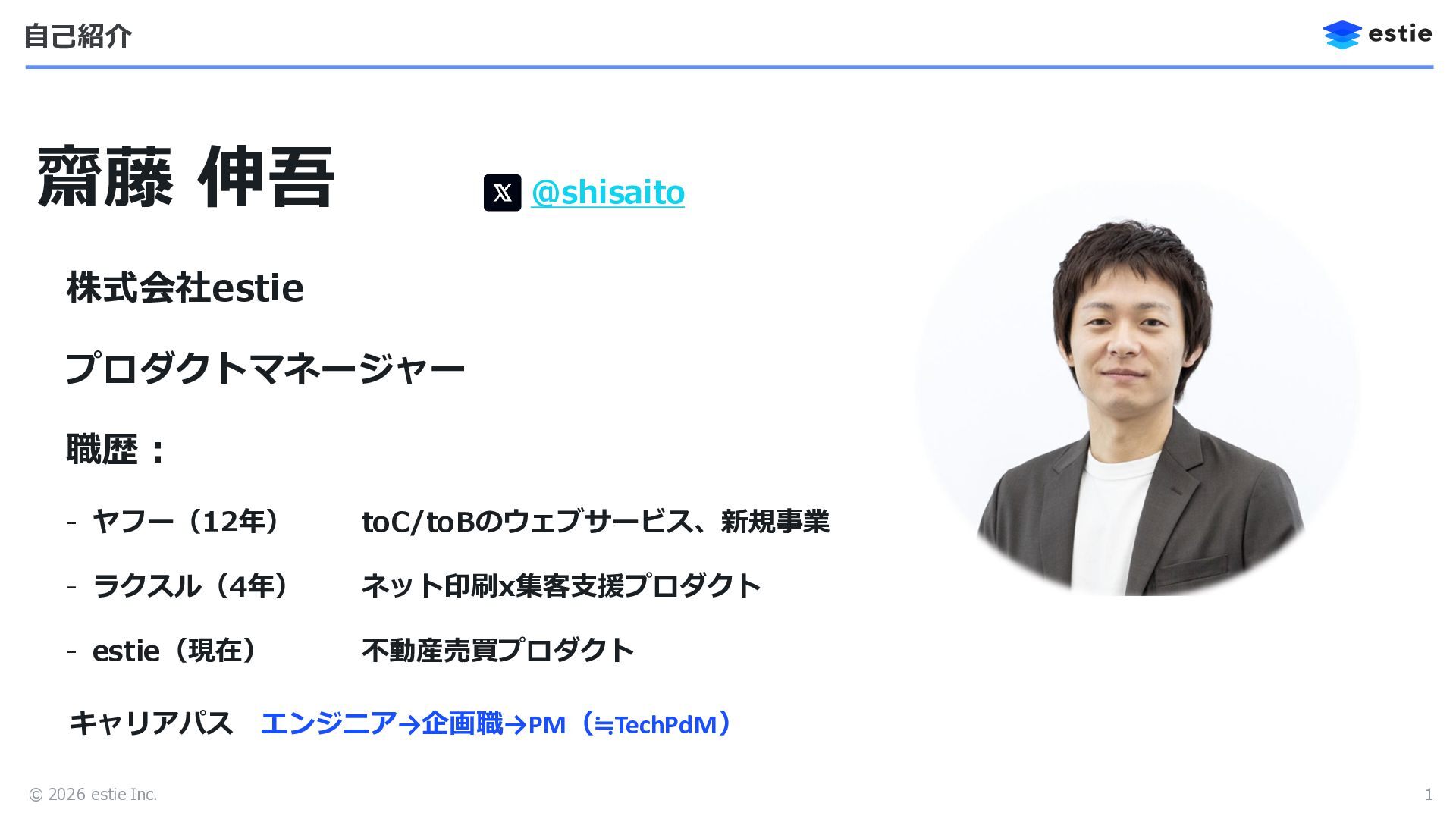 自己紹介

estie

齋藤 伸吾

@shisaito

株式会社estie

プロダクトマネージャー

職歴：

- ヤフー（12年） toC/toBのウェブサービス、新規事業

- ラクスル（4年） ネット印刷x集客支援プロダクト

- estie（現在） 不動産売買プロダクト

キャリアパス エンジニア→企画職→PM（≒TechPdM）

© 2026 estie Inc.

1